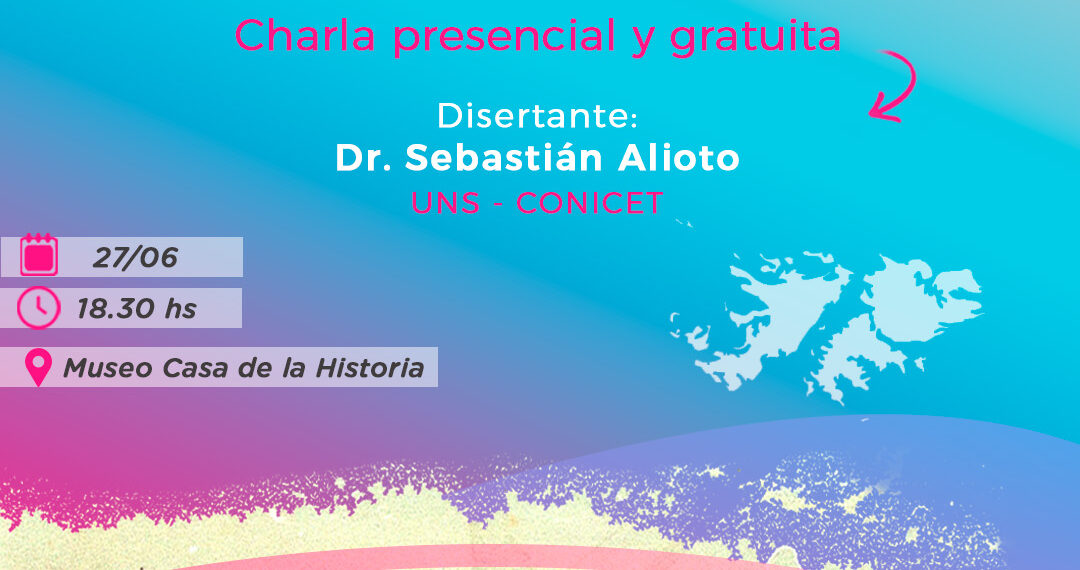 Charla presencial y gratuita

Disertante:
Dr. Sebastián Alioto
UNS - CONICET

27/06

18.30 hs

Museo Casa de la Historia